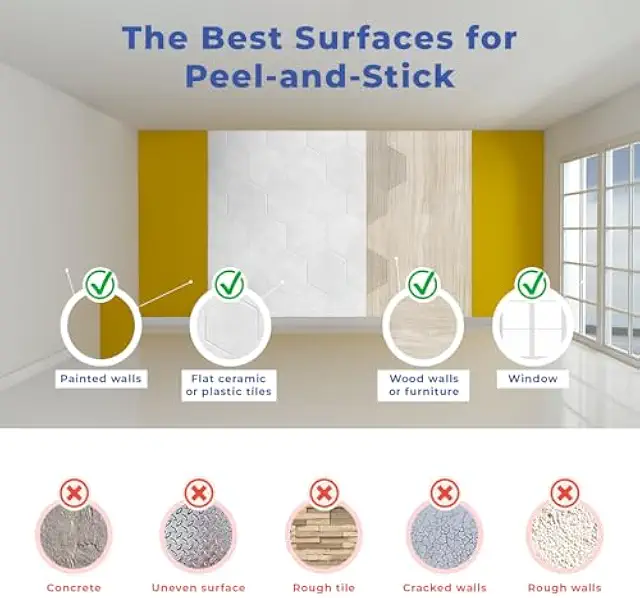 The Best Surfaces for Peel-and-Stick

Painted walls

Flat ceramic or plastic tiles

Wood walls or furniture

Window

Concrete

Uneven surface

Rough tile

Cracked walls

Rough walls